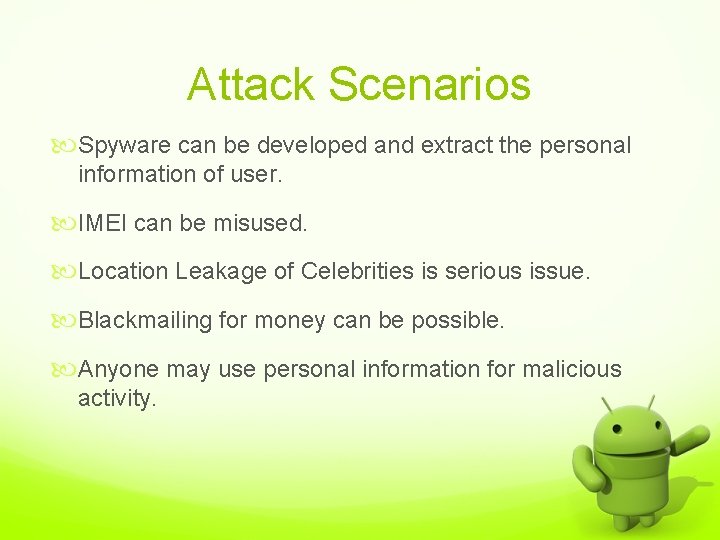 Attack Scenarios

Spyware can be developed and extract the personal information of user.

IMEI can be misused.

Location Leakage of Celebrities is serious issue.

Blackmailing for money can be possible.

Anyone may use personal information for malicious activity.